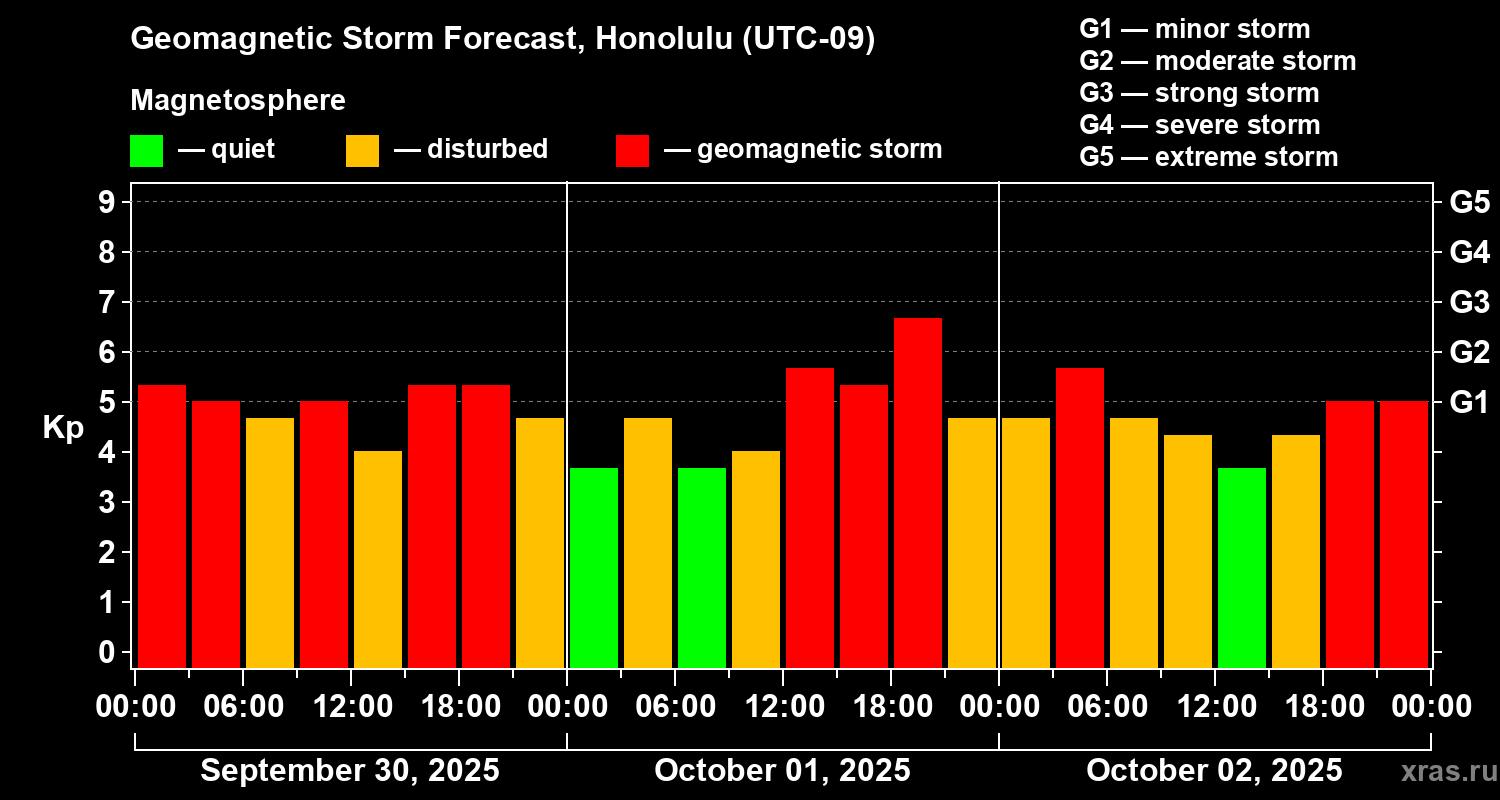 Geomagnetic Storm Forecast, Honolulu (UTC-09)

Magnetosphere

— quiet — disturbed — geomagnetic storm

G1 — minor storm
G2 — moderate storm
G3 — strong storm
G4 — severe storm
G5 — extreme storm

Kp

9
8
7
6
5
4
3
2
1
0

G5
G4
G3
G2
G1

00:00 06:00 12:00 18:00 00:00 06:00 12:00 18:00 00:00 06:00 12:00 18:00 00:00

September 30, 2025 October 01, 2025 October 02, 2025

xras.ru